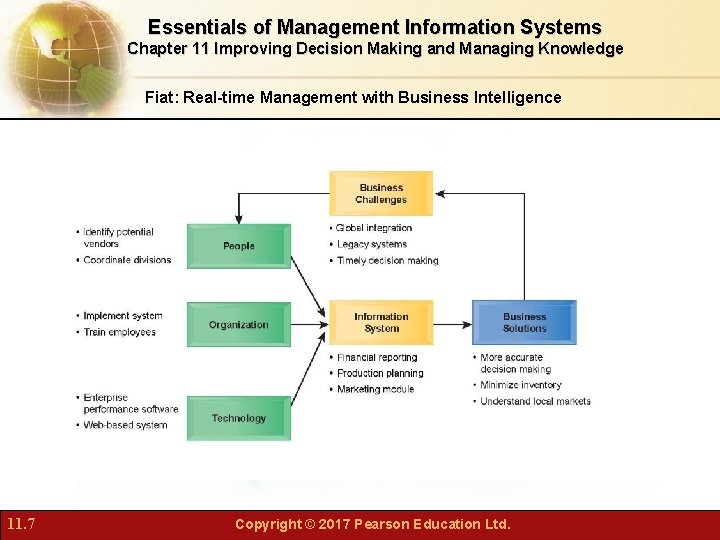 Essentials of Management Information Systems
Chapter 11 Improving Decision Making and Managing Knowledge

Fiat: Real-time Management with Business Intelligence

Business Challenges

• Global integration
• Legacy systems
• Timely decision making

• Identify potential vendors
• Coordinate divisions

People

• Implement system
• Train employees

Organization

• Enterprise performance software
• Web-based system

Technology

Information System

• Financial reporting
• Production planning
• Marketing module

Business Solutions

• More accurate decision making
• Minimize inventory
• Understand local markets

11.7

Copyright © 2017 Pearson Education Ltd.